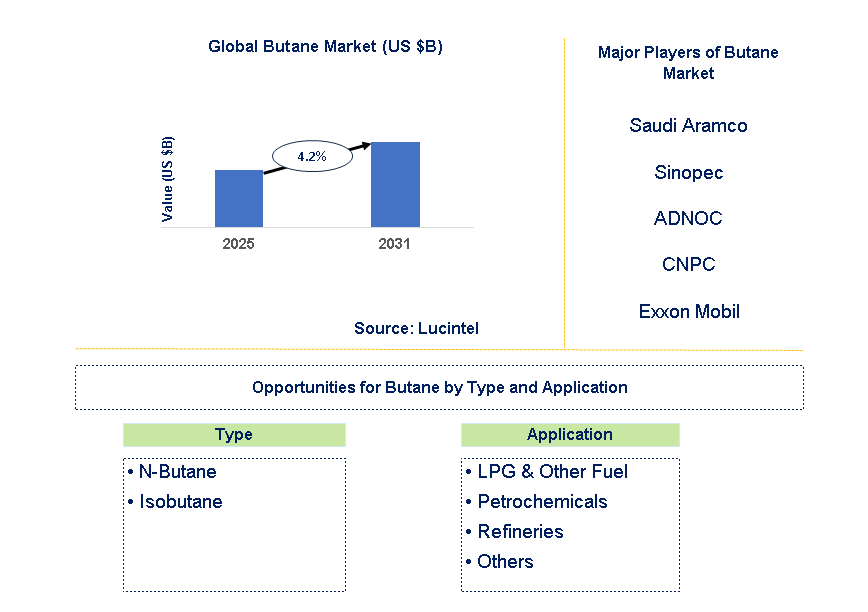 Global Butane Market (US $B)

Value (US $B)

4.2%

2025

2031

Source: Lucintel

Major Players of Butane Market

Saudi Aramco

Sinopec

ADNOC

CNPC

Exxon Mobil

Opportunities for Butane by Type and Application

Type

• N-Butane
• Isobutane

Application

• LPG & Other Fuel
• Petrochemicals
• Refineries
• Others